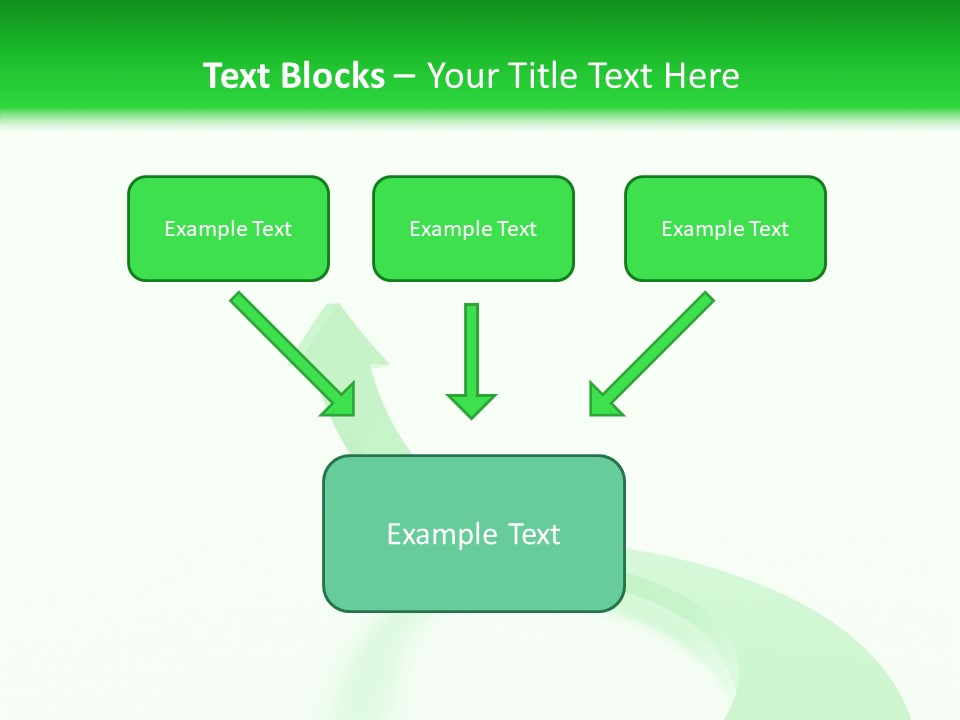 Text Blocks – Your Title Text Here

Example Text

Example Text

Example Text

Example Text